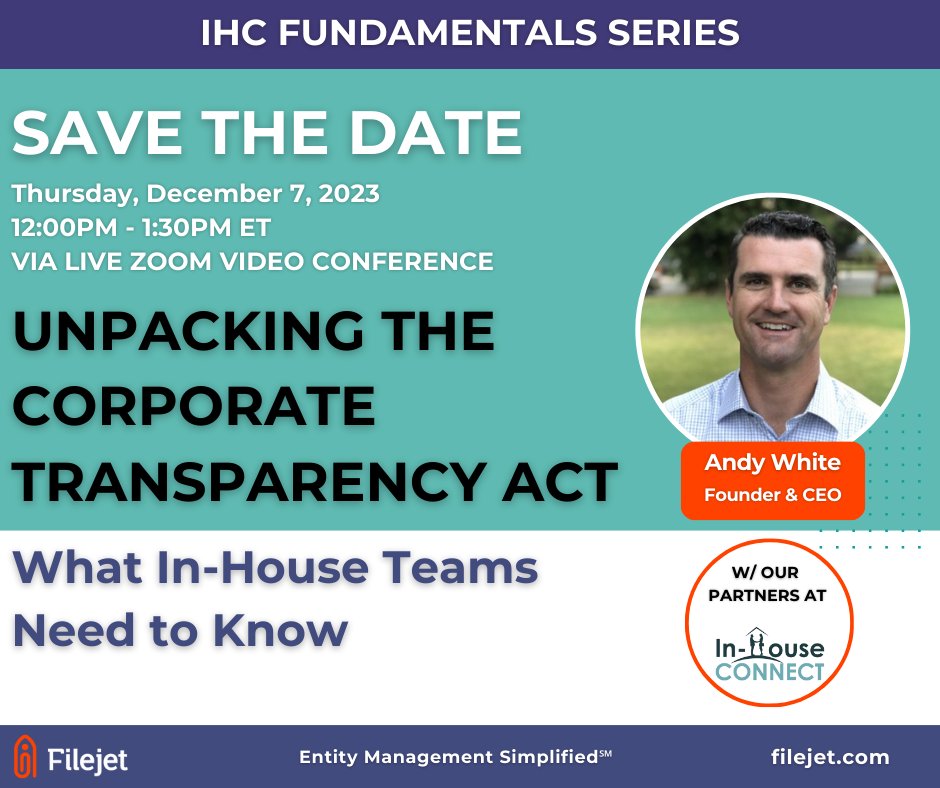 IHC FUNDAMENTALS SERIES

SAVE THE DATE

Thursday, December 7, 2023
12:00PM - 1:30PM ET
VIA LIVE ZOOM VIDEO CONFERENCE

UNPACKING THE CORPORATE TRANSPARENCY ACT

Andy White
Founder & CEO

What In-House Teams Need to Know

W/ OUR PARTNERS AT

In-House CONNECT

Filejet

Entity Management Simplified℠

filejet.com